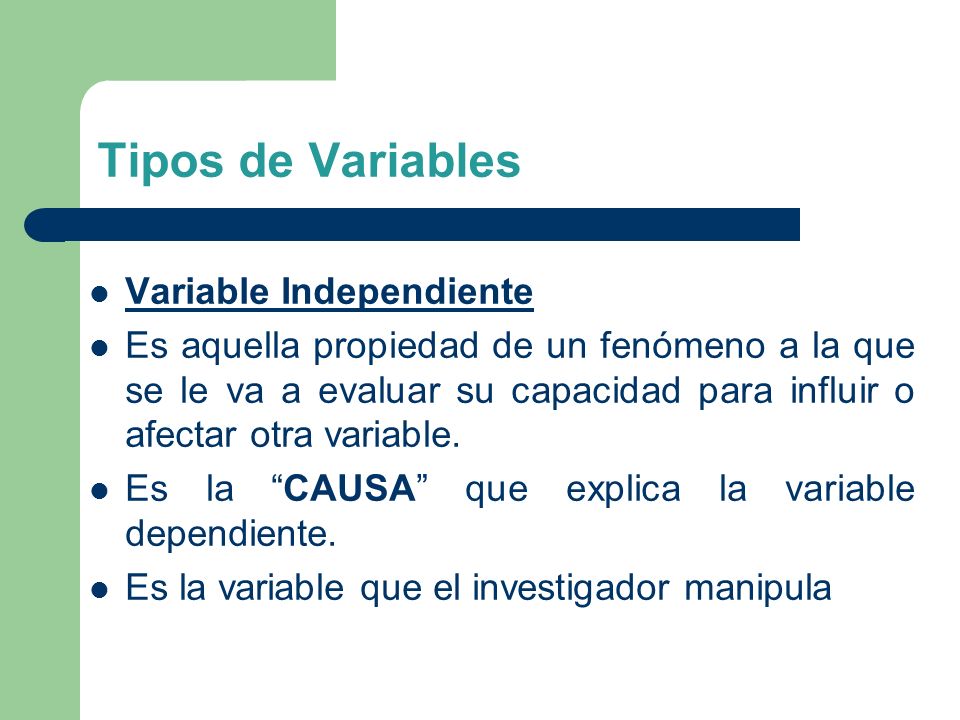 Tipos de Variables

- Variable Independiente
- Es aquella propiedad de un fenómeno a la que se le va a evaluar su capacidad para influir o afectar otra variable.
- Es la “CAUSA” que explica la variable dependiente.
- Es la variable que el investigador manipula